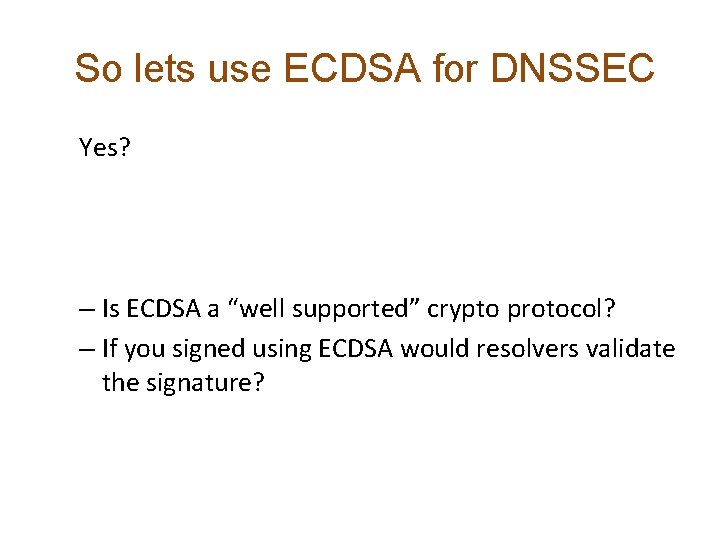 So lets use ECDSA for DNSSEC

Yes?

– Is ECDSA a “well supported” crypto protocol?
– If you signed using ECDSA would resolvers validate the signature?